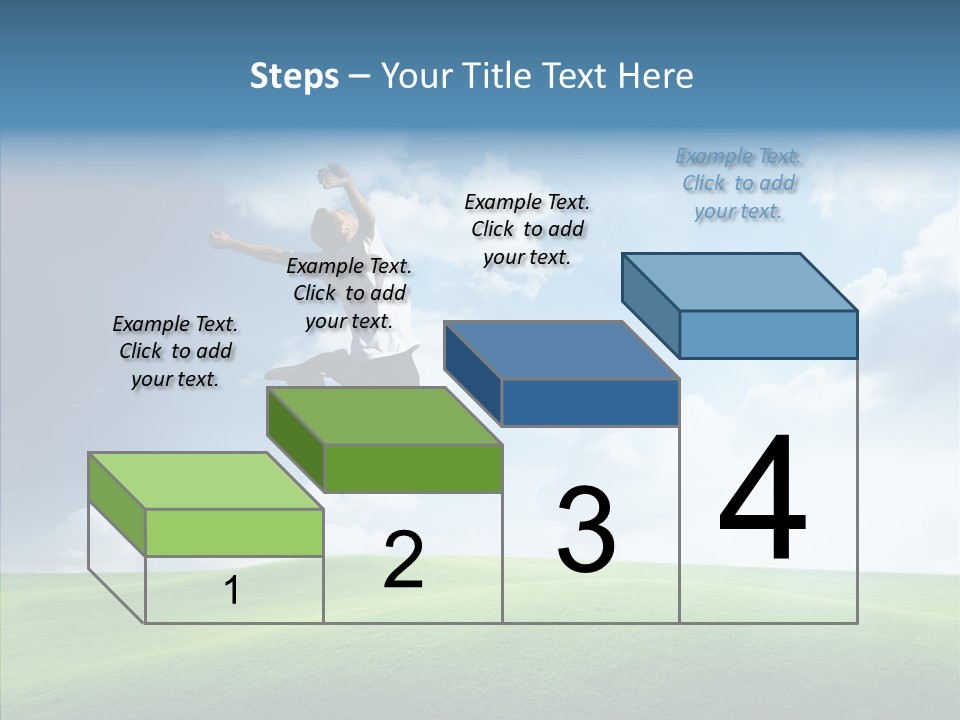 Steps – Your Title Text Here

Example Text. Click to add your text.

Example Text. Click to add your text.

Example Text. Click to add your text.

Example Text. Click to add your text.

1

2

3

4